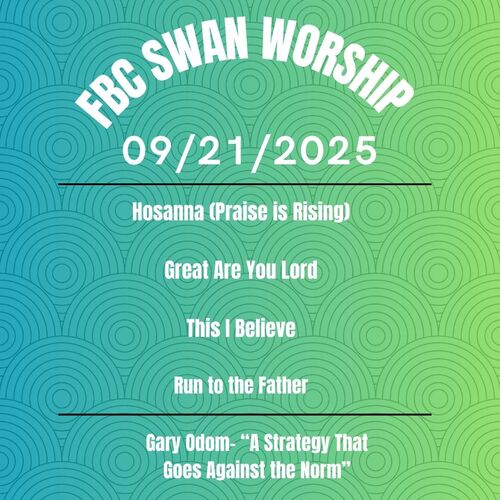 FBC SWAN WORSHIP

09/21/2025

Hosanna (Praise is Rising)

Great Are You Lord

This I Believe

Run to the Father

Gary Odom- “A Strategy That Goes Against the Norm”